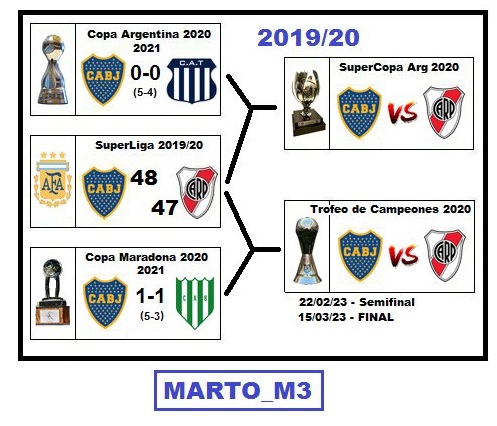 2019/20

Copa Argentina 2020 2021
CABJ 0-0 C.A.T
(5-4)

SuperLiga 2019/20
AFA
CABJ 48
47 CARP

Copa Maradona 2020 2021
CABJ 1-1 CAB
(5-3)

SuperCopa Arg 2020
CABJ VS CARP

Trofeo de Campeones 2020
CABJ VS CARP
22/02/23 - Semifinal
15/03/23 - FINAL

MARTO_M3